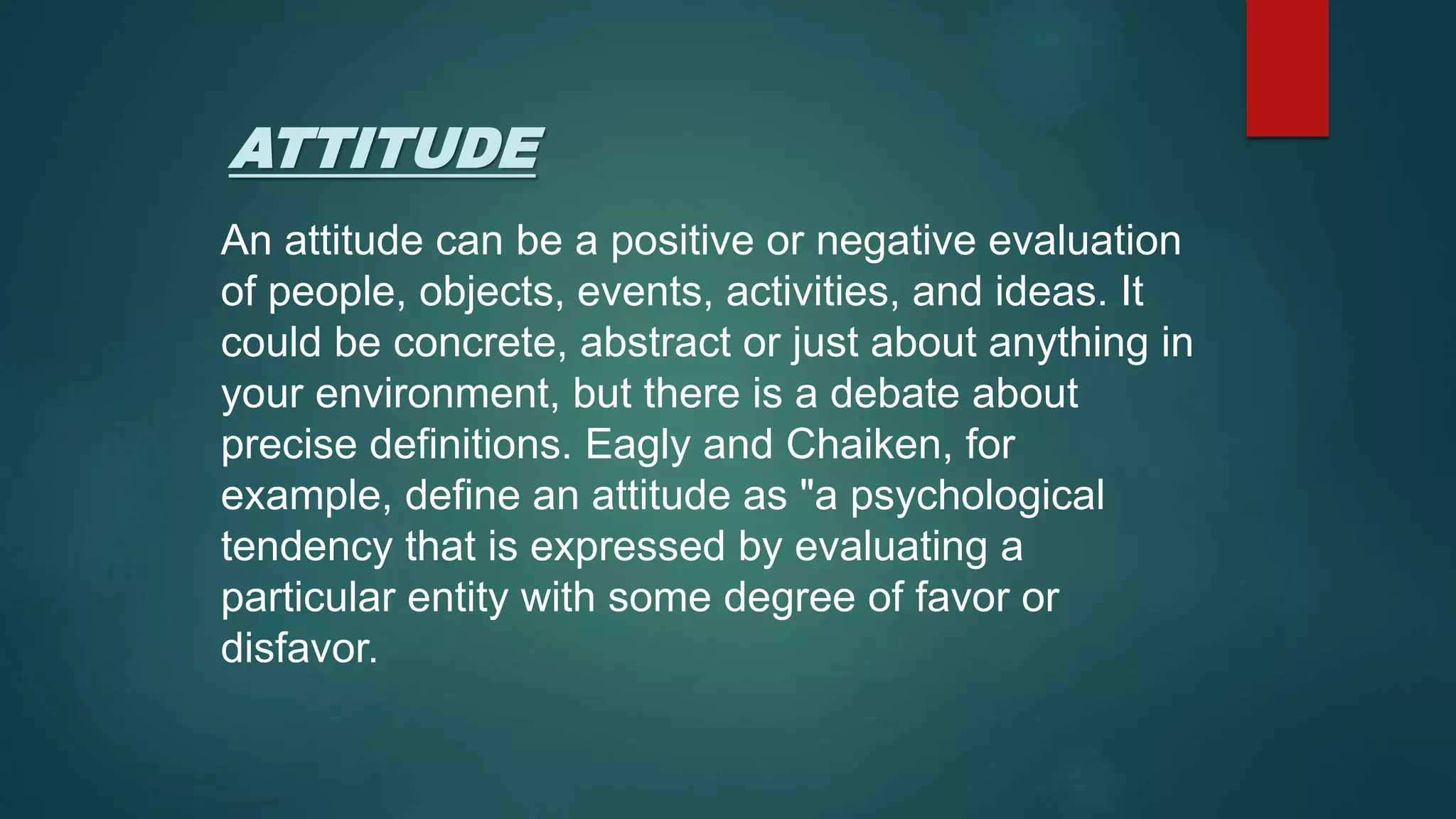 ATTITUDE

An attitude can be a positive or negative evaluation of people, objects, events, activities, and ideas. It could be concrete, abstract or just about anything in your environment, but there is a debate about precise definitions. Eagly and Chaiken, for example, define an attitude as "a psychological tendency that is expressed by evaluating a particular entity with some degree of favor or disfavor.